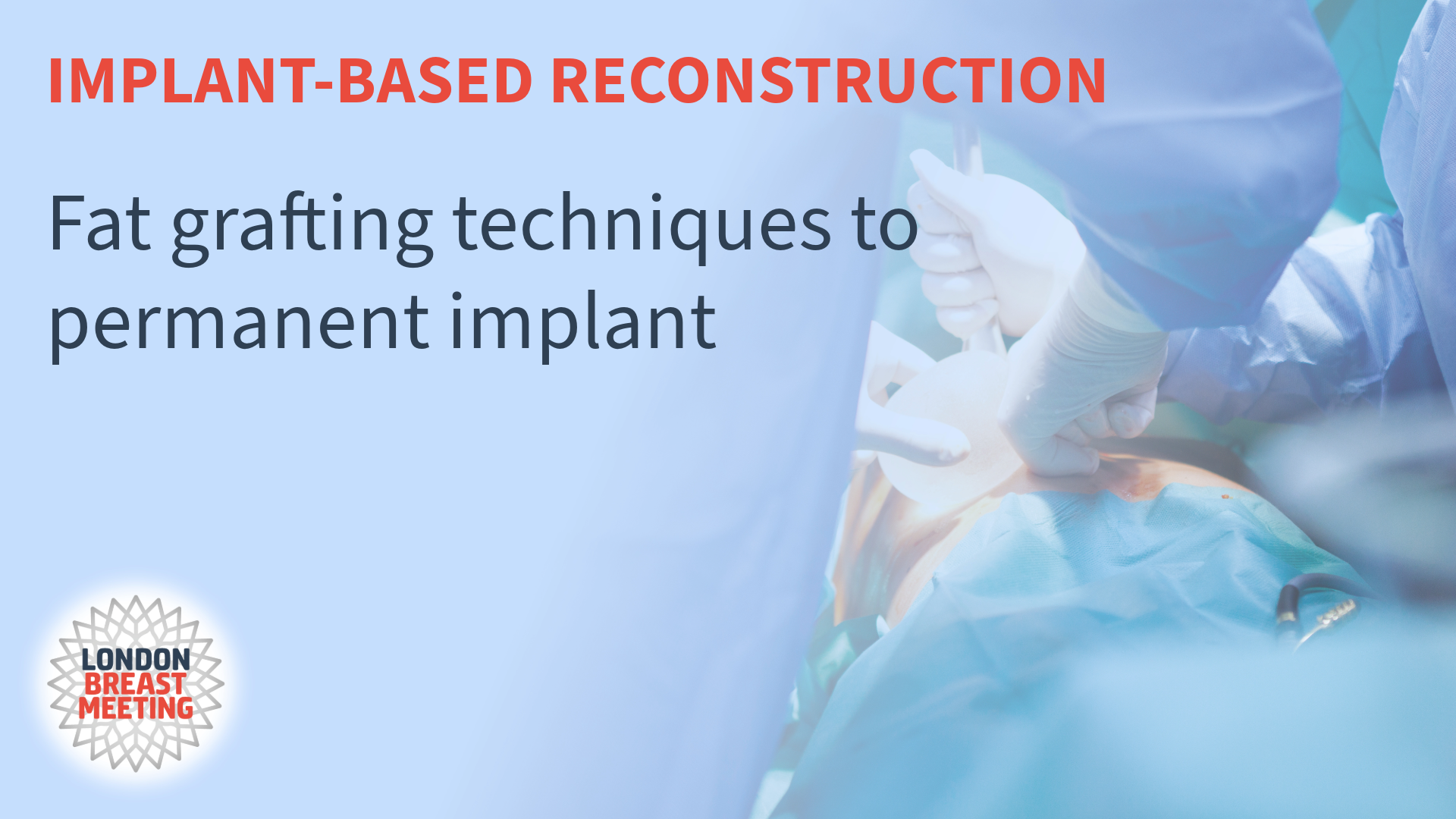 IMPLANT-BASED RECONSTRUCTION

Fat grafting techniques to permanent implant

LONDON
BREAST
MEETING